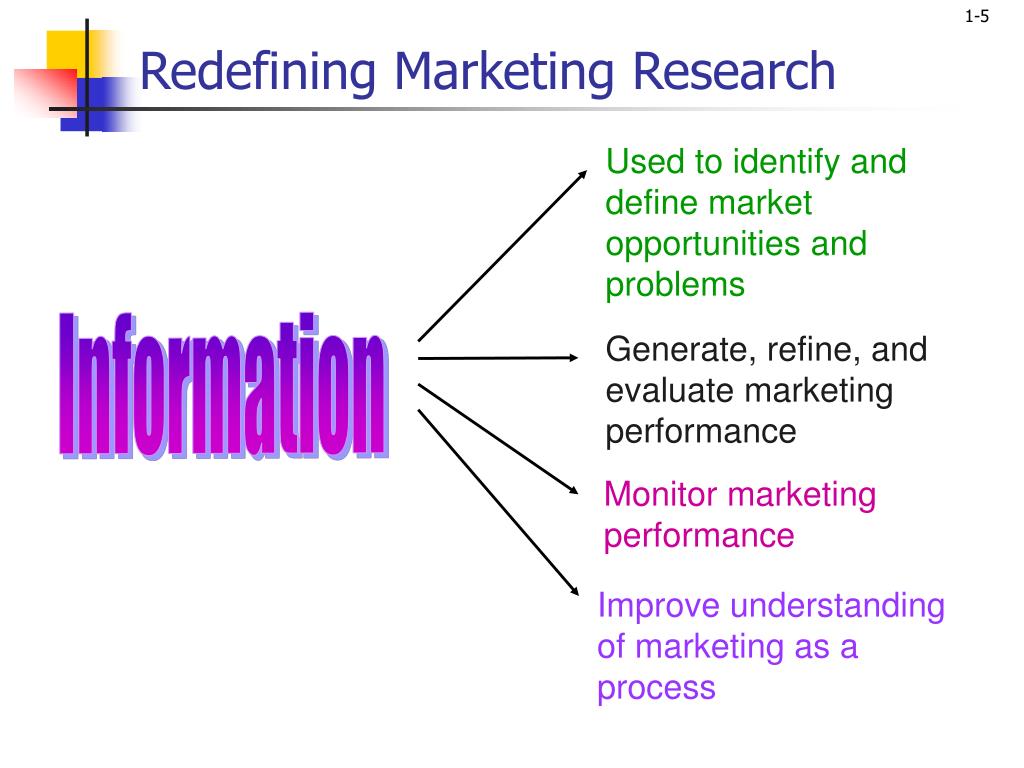 1-5

Redefining Marketing Research

Information

Used to identify and define market opportunities and problems

Generate, refine, and evaluate marketing performance

Monitor marketing performance

Improve understanding of marketing as a process